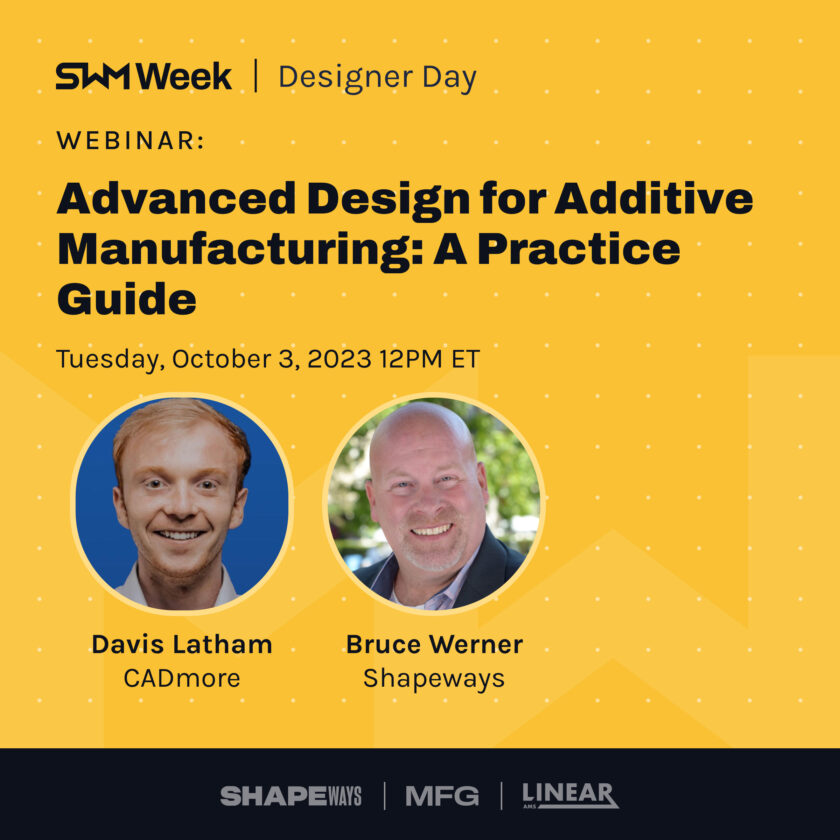 SWM Week | Designer Day

WEBINAR:

Advanced Design for Additive Manufacturing: A Practice Guide

Tuesday, October 3, 2023 12PM ET

Davis Latham
CADmore

Bruce Werner
Shapeways

SHAPEWAYS | MFG | LINEAR AMS